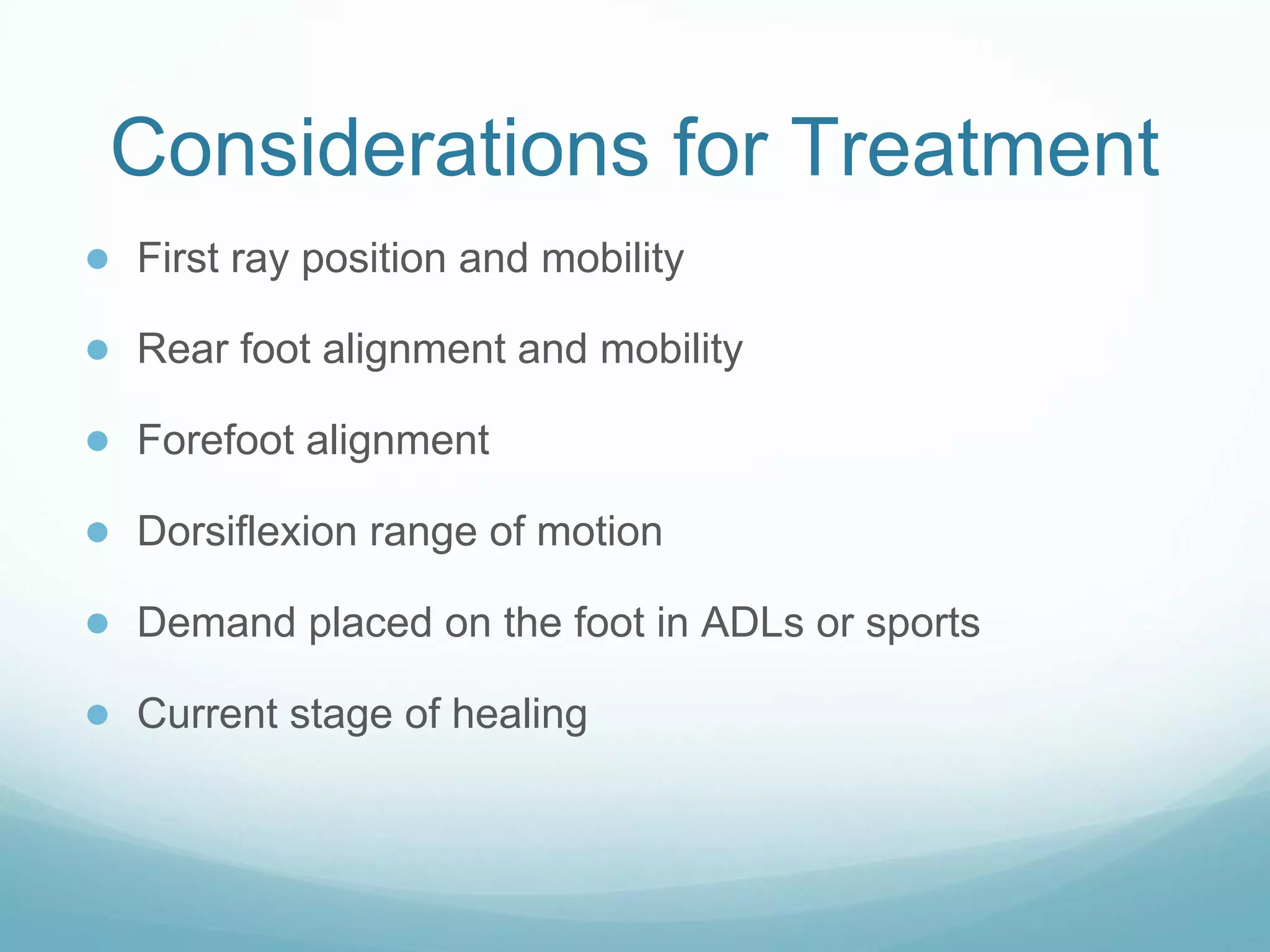 Considerations for Treatment

- First ray position and mobility
- Rear foot alignment and mobility
- Forefoot alignment
- Dorsiflexion range of motion
- Demand placed on the foot in ADLs or sports
- Current stage of healing